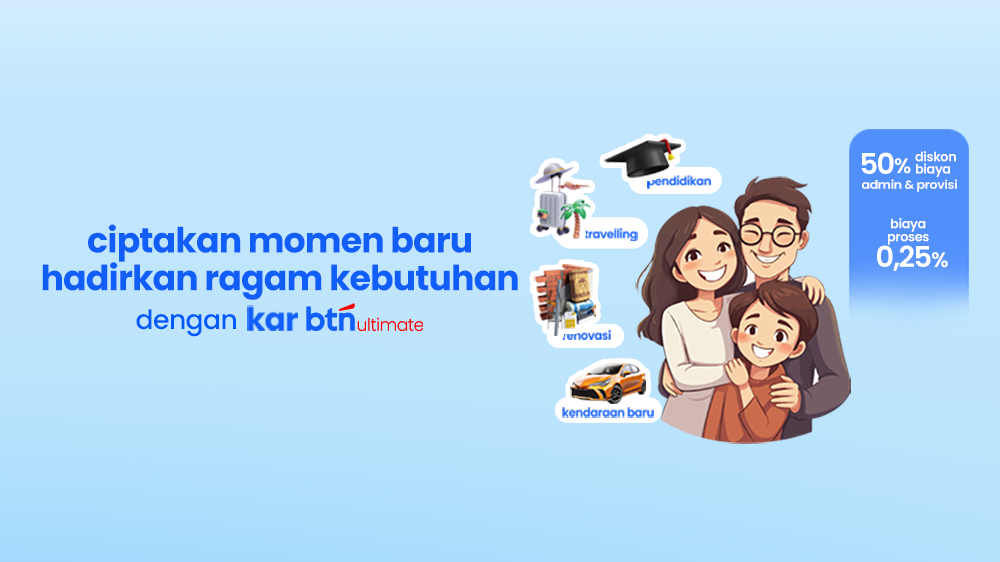 ciptakan momen baru hadirkan ragam kebutuhan

dengan kar btn ultimate

pendidikan

travelling

renovasi

kendaraan baru

50% diskon biaya admin & provisi

biaya proses 0,25%